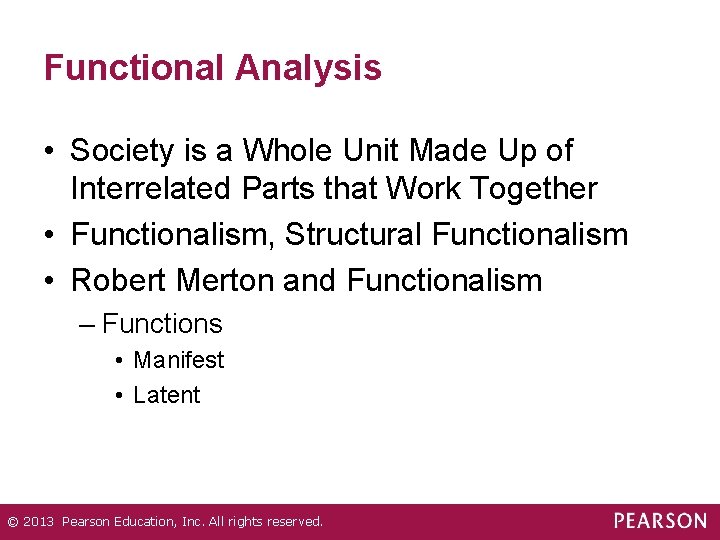 Functional Analysis

• Society is a Whole Unit Made Up of Interrelated Parts that Work Together
• Functionalism, Structural Functionalism
• Robert Merton and Functionalism
– Functions
• Manifest
• Latent

© 2013 Pearson Education, Inc. All rights reserved.

PEARSON